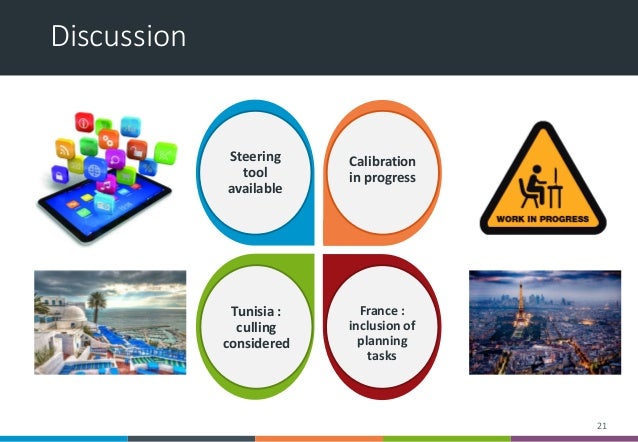 Discussion

Steering tool available

Calibration in progress

WORK IN PROGRESS

Tunisia : culling considered

France : inclusion of planning tasks

21